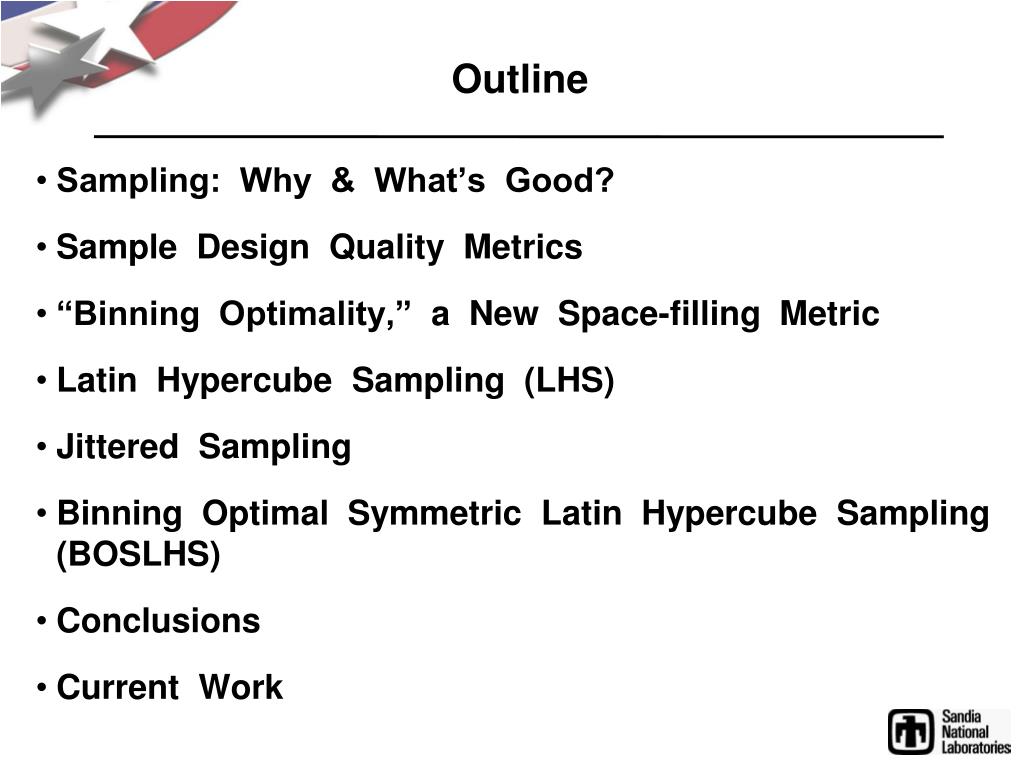 Outline

• Sampling: Why & What’s Good?

• Sample Design Quality Metrics

• “Binning Optimality,” a New Space-filling Metric

• Latin Hypercube Sampling (LHS)

• Jittered Sampling

• Binning Optimal Symmetric Latin Hypercube Sampling (BOSLHS)

• Conclusions

• Current Work

Sandia National Laboratories